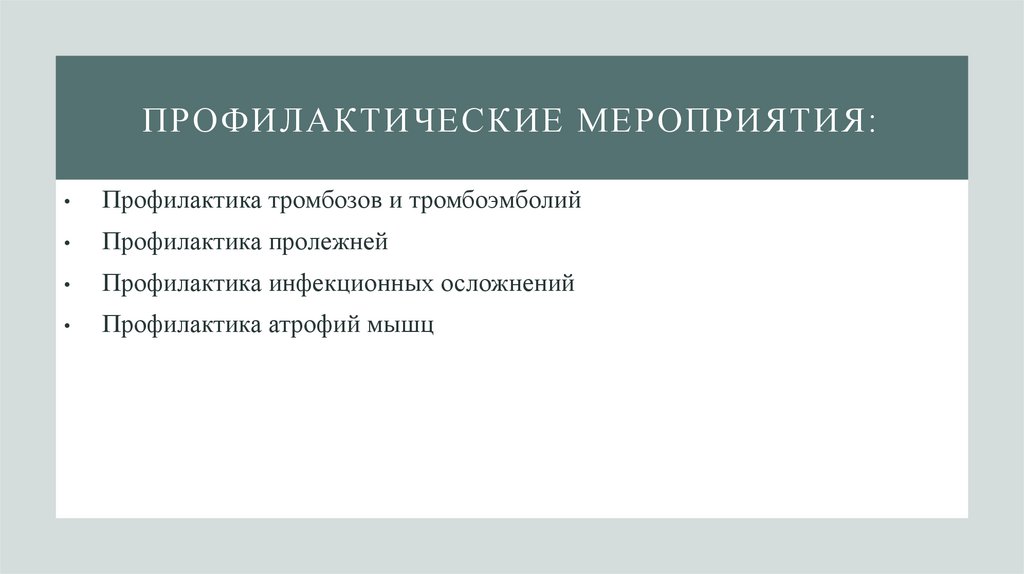 ПРОФИЛАКТИЧЕСКИЕ МЕРОПРИЯТИЯ:

• Профилактика тромбозов и тромбоэмболий
• Профилактика пролежней
• Профилактика инфекционных осложнений
• Профилактика атрофий мышц